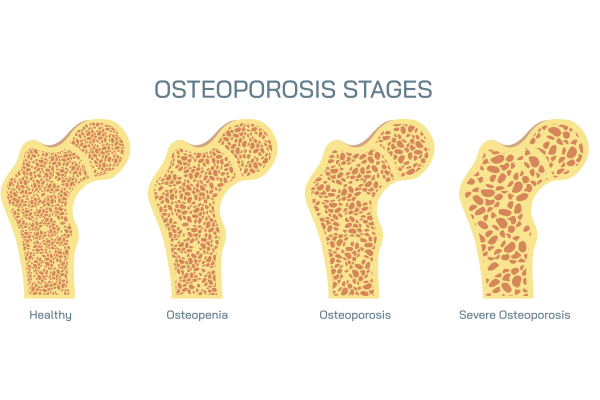 OSTEOPOROSIS STAGES

Healthy

Osteopenia

Osteoporosis

Severe Osteoporosis